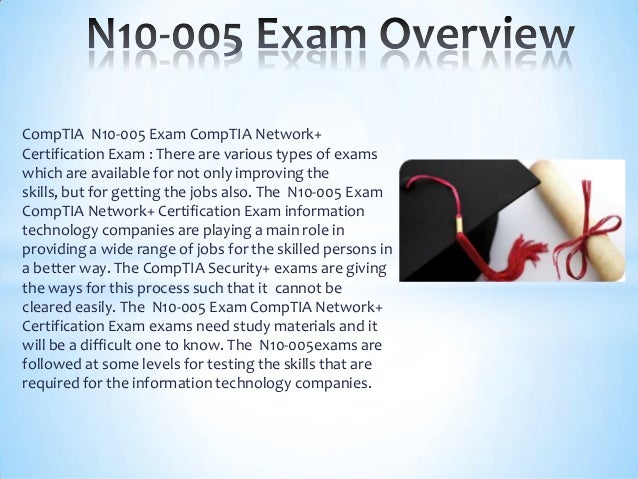 N10-005 Exam Overview

CompTIA N10-005 Exam CompTIA Network+ Certification Exam : There are various types of exams which are available for not only improving the skills, but for getting the jobs also. The N10-005 Exam CompTIA Network+ Certification Exam information technology companies are playing a main role in providing a wide range of jobs for the skilled persons in a better way. The CompTIA Security+ exams are giving the ways for this process such that it cannot be cleared easily. The N10-005 Exam CompTIA Network+ Certification Exam exams need study materials and it will be a difficult one to know. The N10-005exams are followed at some levels for testing the skills that are required for the information technology companies.